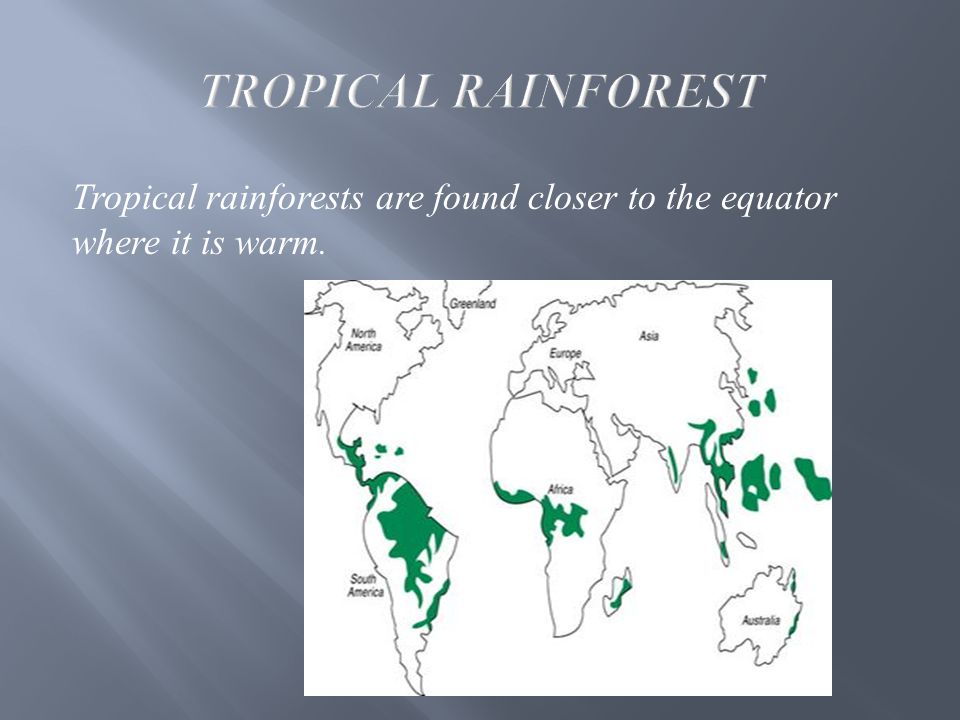 TROPICAL RAINFOREST

Tropical rainforests are found closer to the equator where it is warm.

Greenland
North America
Europe
Asia
Africa
South America
Australia